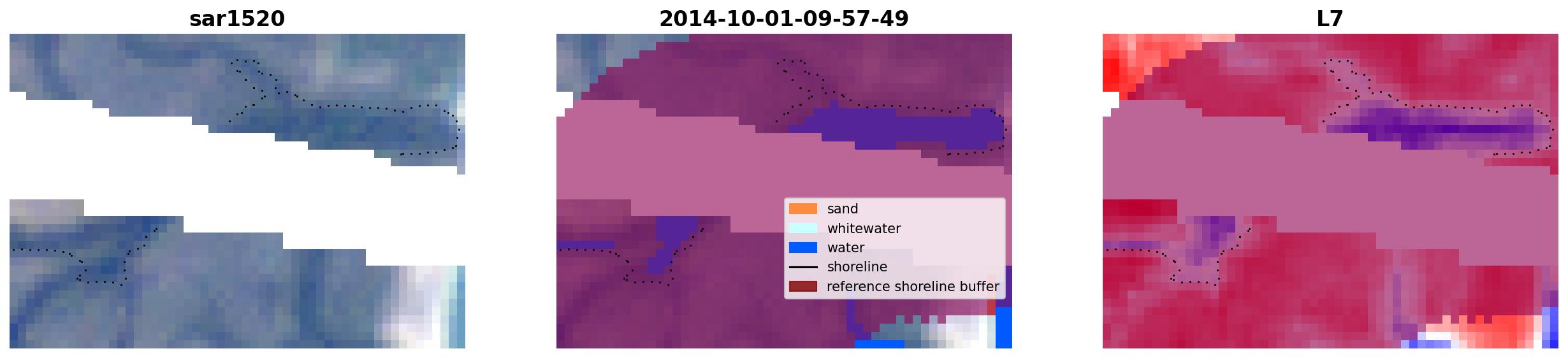 sar1520

2014-10-01-09-57-49

sand
whitewater
water
shoreline
reference shoreline buffer

L7